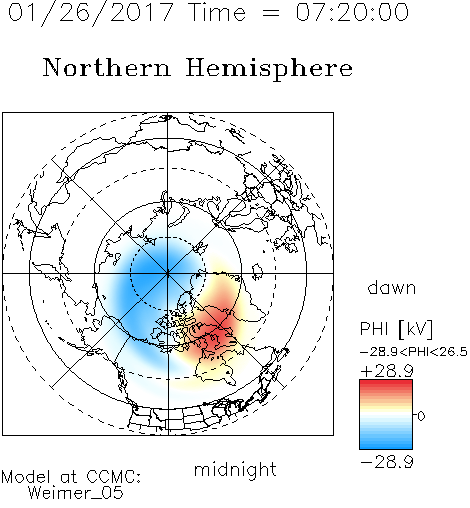 01/26/2017 Time = 07:20:00

Northern Hemisphere

dawn

PHI [kV]

-28.9<PHI<26.5

+28.9

0

-28.9

midnight

Model at CCMC:
Weimer_05